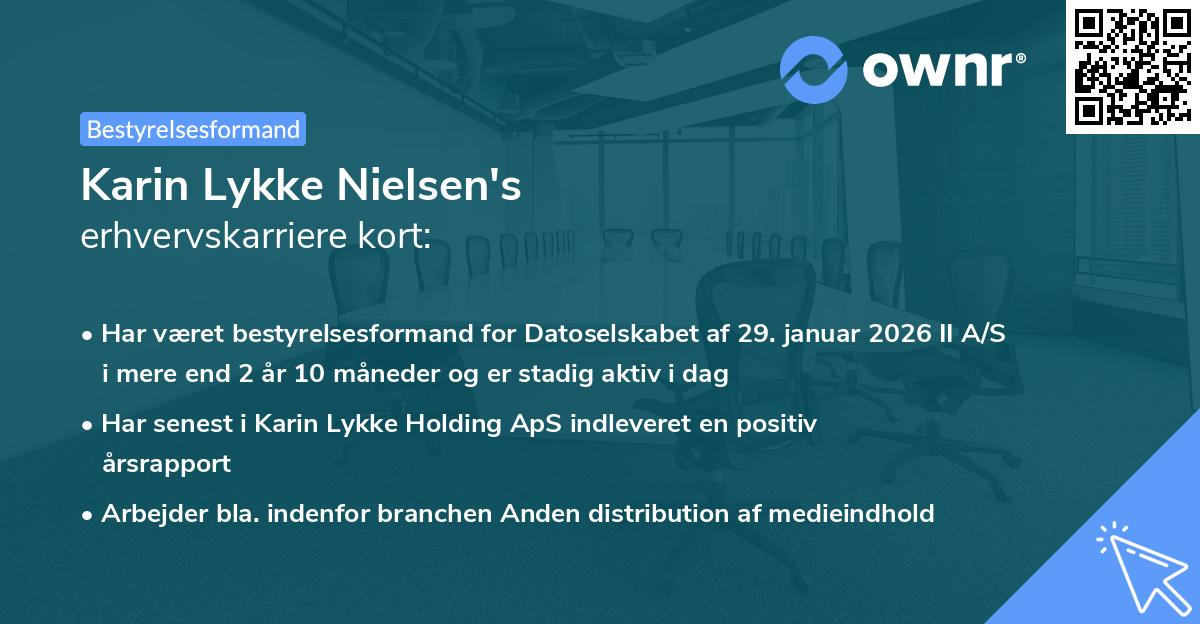 ownr®

Bestyrelsesformand

Karin Lykke Nielsen's
erhvervskarriere kort:

• Har været bestyrelsesformand for Datoselskabet af 29. januar 2026 II A/S i mere end 2 år 10 måneder og er stadig aktiv i dag

• Har senest i Karin Lykke Holding ApS indleveret en positiv årsrapport

• Arbejder bla. indenfor branchen Anden distribution af medieindhold